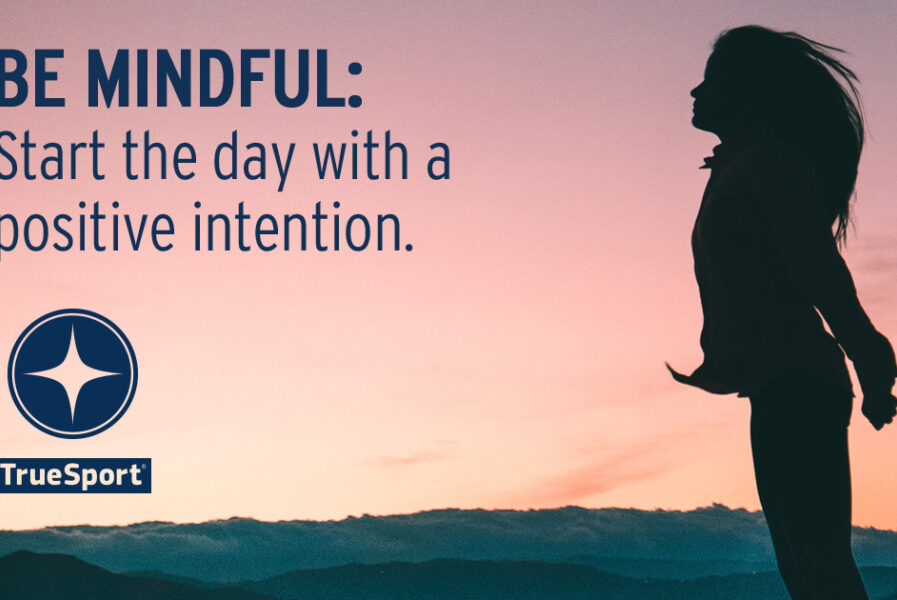 BE MINDFUL:
Start the day with a positive intention.

TrueSport®